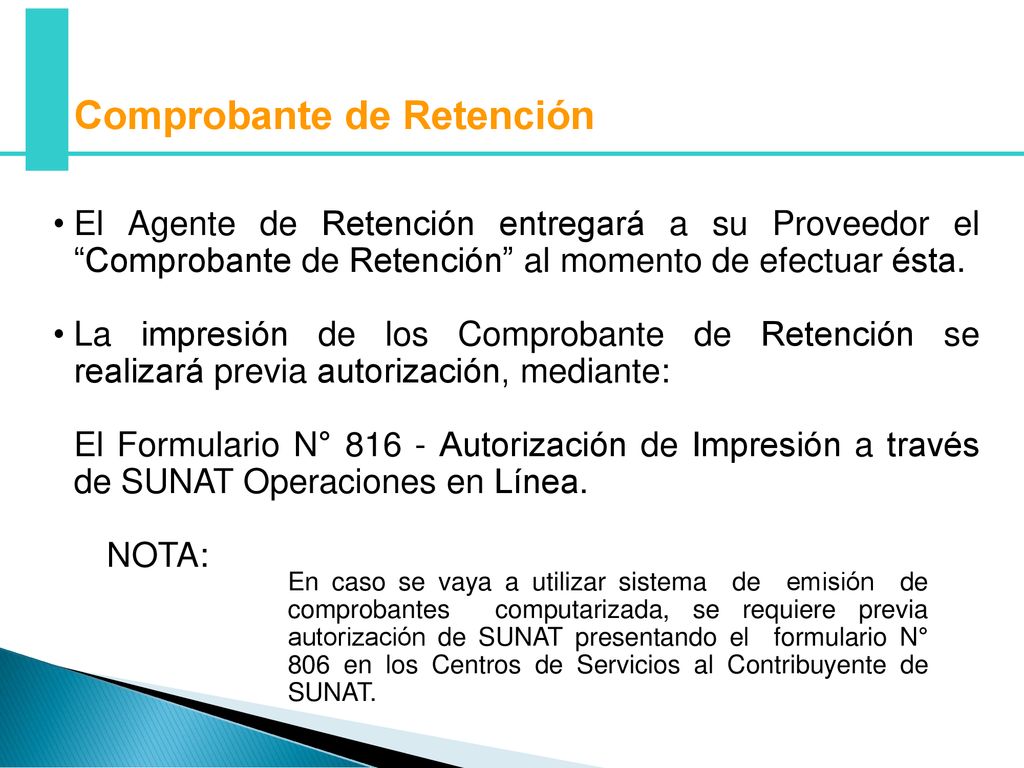 Comprobante de Retención

• El Agente de Retención entregará a su Proveedor el “Comprobante de Retención” al momento de efectuar ésta.

• La impresión de los Comprobante de Retención se realizará previa autorización, mediante:

El Formulario N° 816 - Autorización de Impresión a través de SUNAT Operaciones en Línea.

NOTA:

En caso se vaya a utilizar sistema de emisión de comprobantes computarizada, se requiere previa autorización de SUNAT presentando el formulario N° 806 en los Centros de Servicios al Contribuyente de SUNAT.